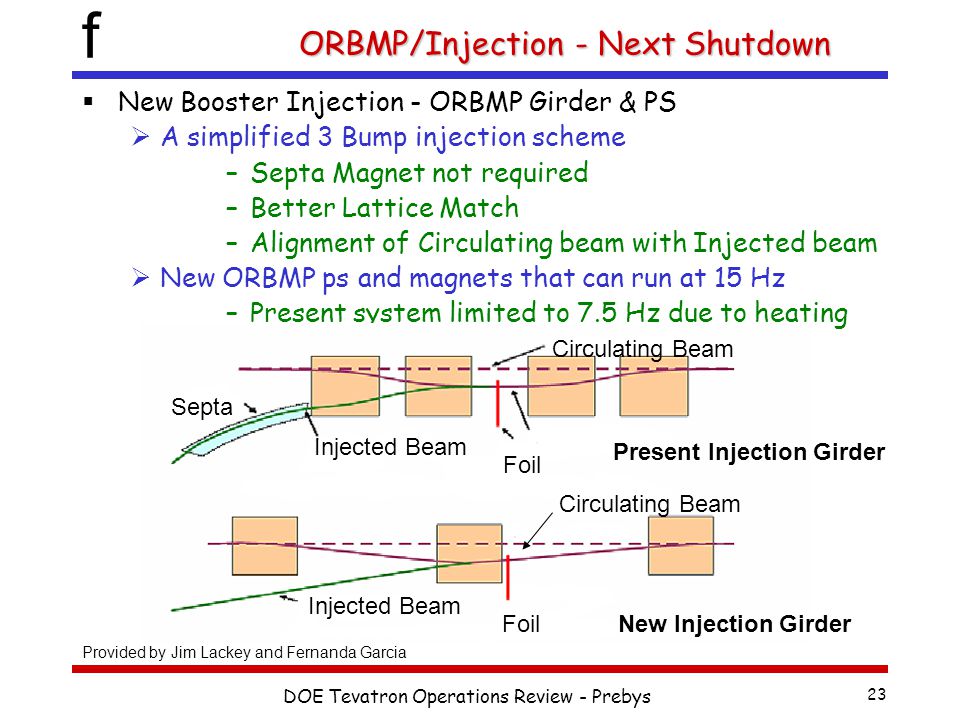 f

ORBMP/Injection - Next Shutdown

▪ New Booster Injection - ORBMP Girder & PS
  ➢ A simplified 3 Bump injection scheme
    – Septa Magnet not required
    – Better Lattice Match
    – Alignment of Circulating beam with Injected beam
  ➢ New ORBMP ps and magnets that can run at 15 Hz
    – Present system limited to 7.5 Hz due to heating

Circulating Beam
Septa
Injected Beam
Foil
Present Injection Girder

Circulating Beam
Injected Beam
Foil
New Injection Girder

Provided by Jim Lackey and Fernanda Garcia

DOE Tevatron Operations Review - Prebys

23